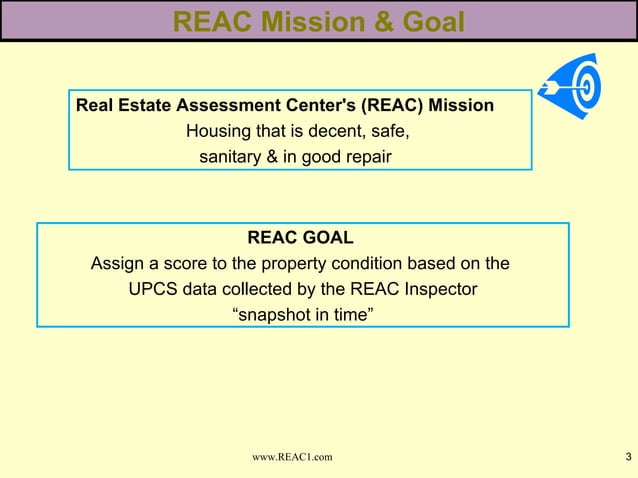 REAC Mission & Goal

Real Estate Assessment Center's (REAC) Mission
Housing that is decent, safe,
sanitary & in good repair

REAC GOAL
Assign a score to the property condition based on the UPCS data collected by the REAC Inspector
“snapshot in time”

www.REAC1.com

3